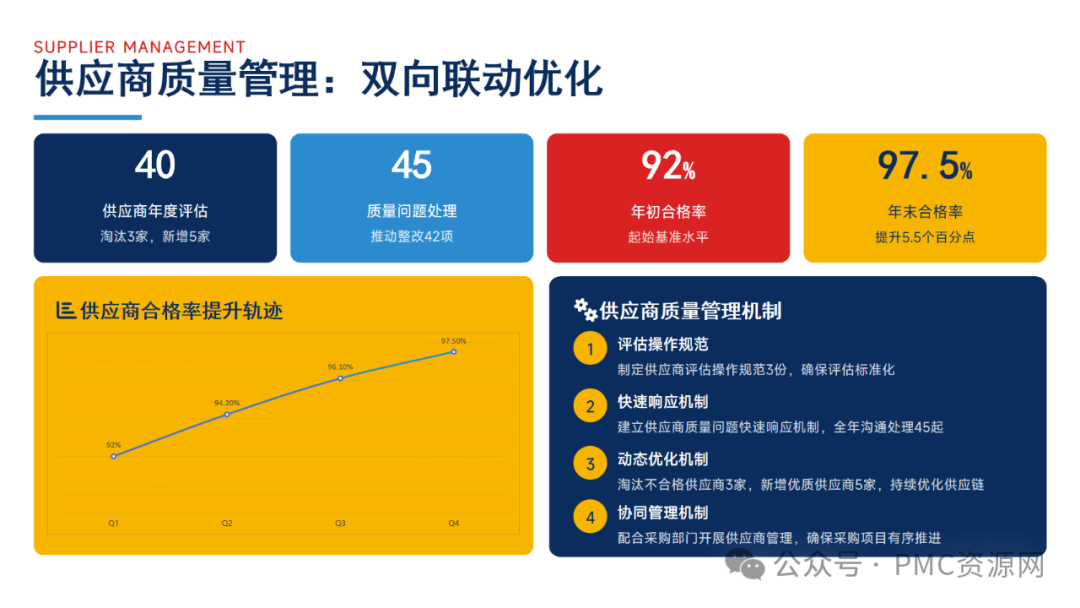 SUPPLIER MANAGEMENT
供应商质量管理：双向联动优化

40
供应商年度评估
淘汰3家，新增5家

45
质量问题处理
推动整改42项

92%
年初合格率
起始基准水平

97.5%
年末合格率
提升5.5个百分点

供应商合格率提升轨迹

92%
94.20%
96.10%
97.50%
Q1
Q2
Q3
Q4

供应商质量管理机制

1
评估操作规范
制定供应商评估操作规范3份，确保评估标准化

2
快速响应机制
建立供应商质量问题快速响应机制，全年沟通处理45起

3
动态优化机制
淘汰不合格供应商3家，新增优质供应商5家，持续优化供应链

4
协同管理机制
配合采购部门开展供应商管理，确保采购项目有序推进

公众号 · PMC资源网